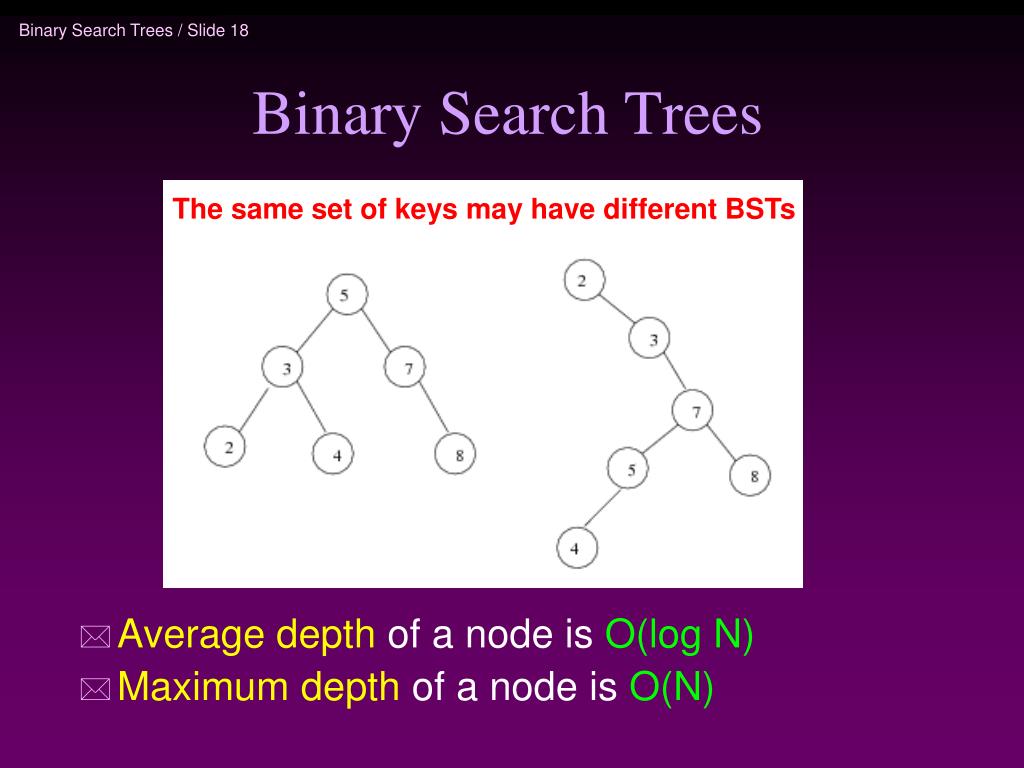 Binary Search Trees / Slide 18

Binary Search Trees

The same set of keys may have different BSTs

5
3
7
2
4
8

2
3
7
5
8
4

Average depth of a node is O(log N)
Maximum depth of a node is O(N)